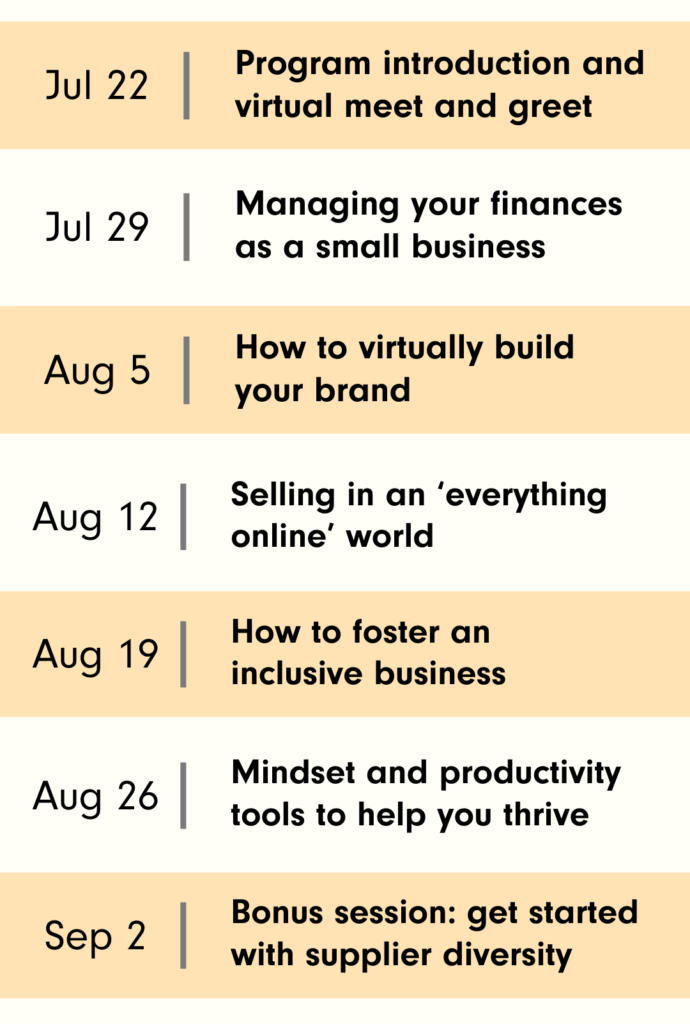 | | |
|---|---|
| Jul 22 | Program introduction and virtual meet and greet |
| Jul 29 | Managing your finances as a small business |
| Aug 5 | How to virtually build your brand |
| Aug 12 | Selling in an ‘everything online’ world |
| Aug 19 | How to foster an inclusive business |
| Aug 26 | Mindset and productivity tools to help you thrive |
| Sep 2 | Bonus session: get started with supplier diversity |